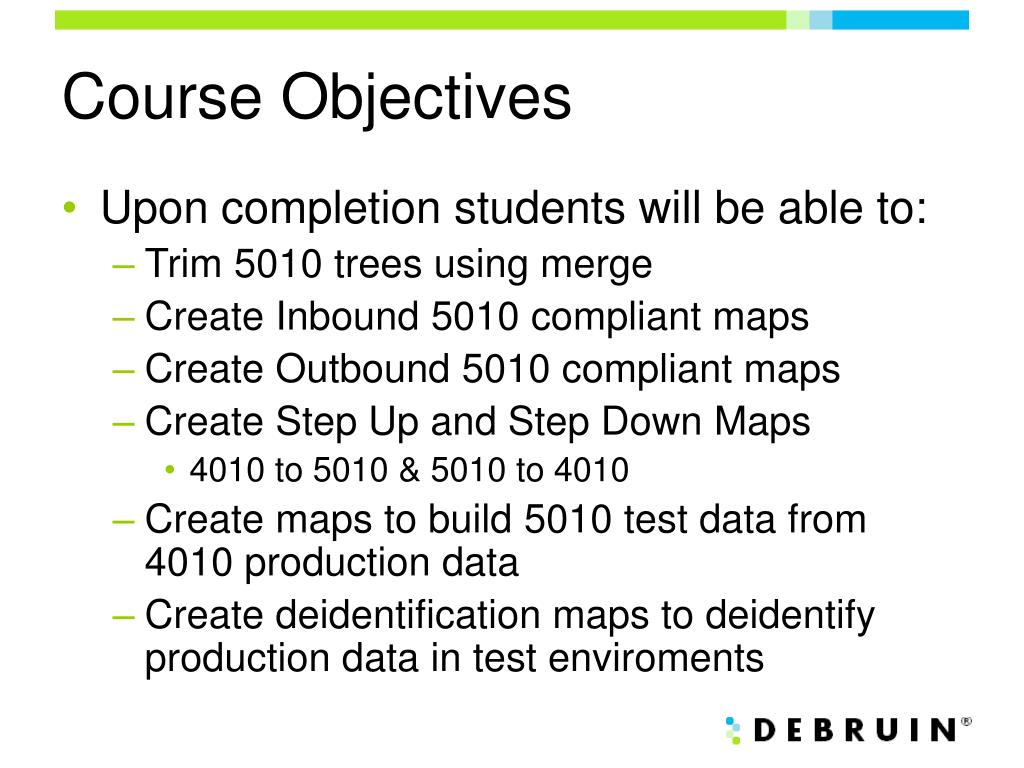 Course Objectives

• Upon completion students will be able to:
– Trim 5010 trees using merge
– Create Inbound 5010 compliant maps
– Create Outbound 5010 compliant maps
– Create Step Up and Step Down Maps
• 4010 to 5010 & 5010 to 4010
– Create maps to build 5010 test data from 4010 production data
– Create deidentification maps to deidentify production data in test enviroments

DEBRUIN®